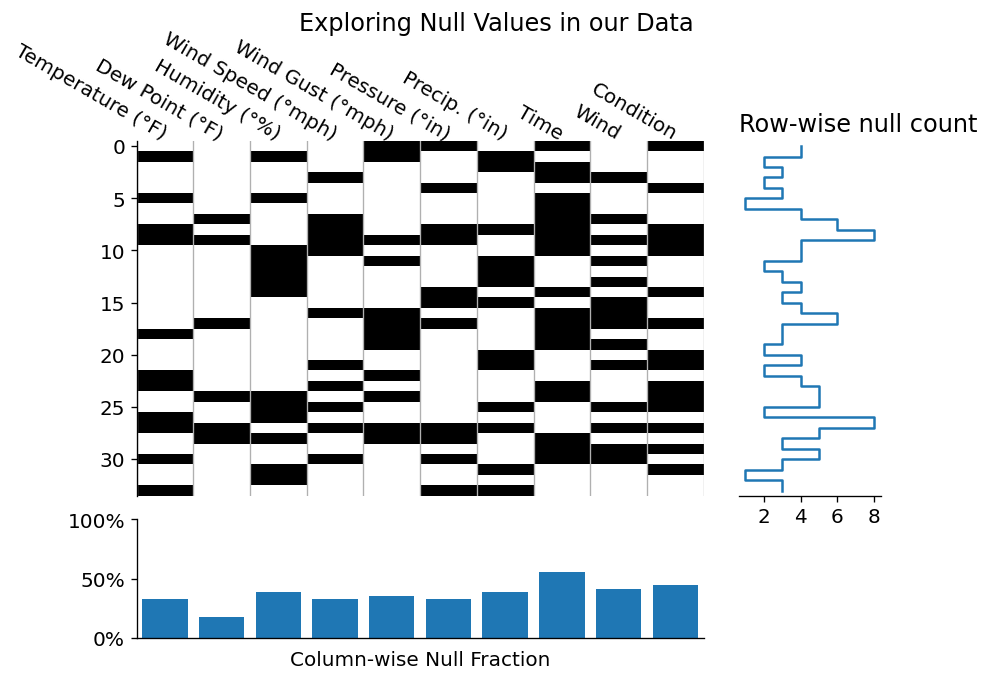 Exploring Null Values in our Data

Temperature (°F)
Dew Point (°F)
Humidity (°%)
Wind Speed (°mph)
Wind Gust (°mph)
Pressure (°in)
Precip. (°in)
Time
Wind
Condition

Row-wise null count

0
5
10
15
20
25
30

2 4 6 8

100%
50%
0%

Column-wise Null Fraction